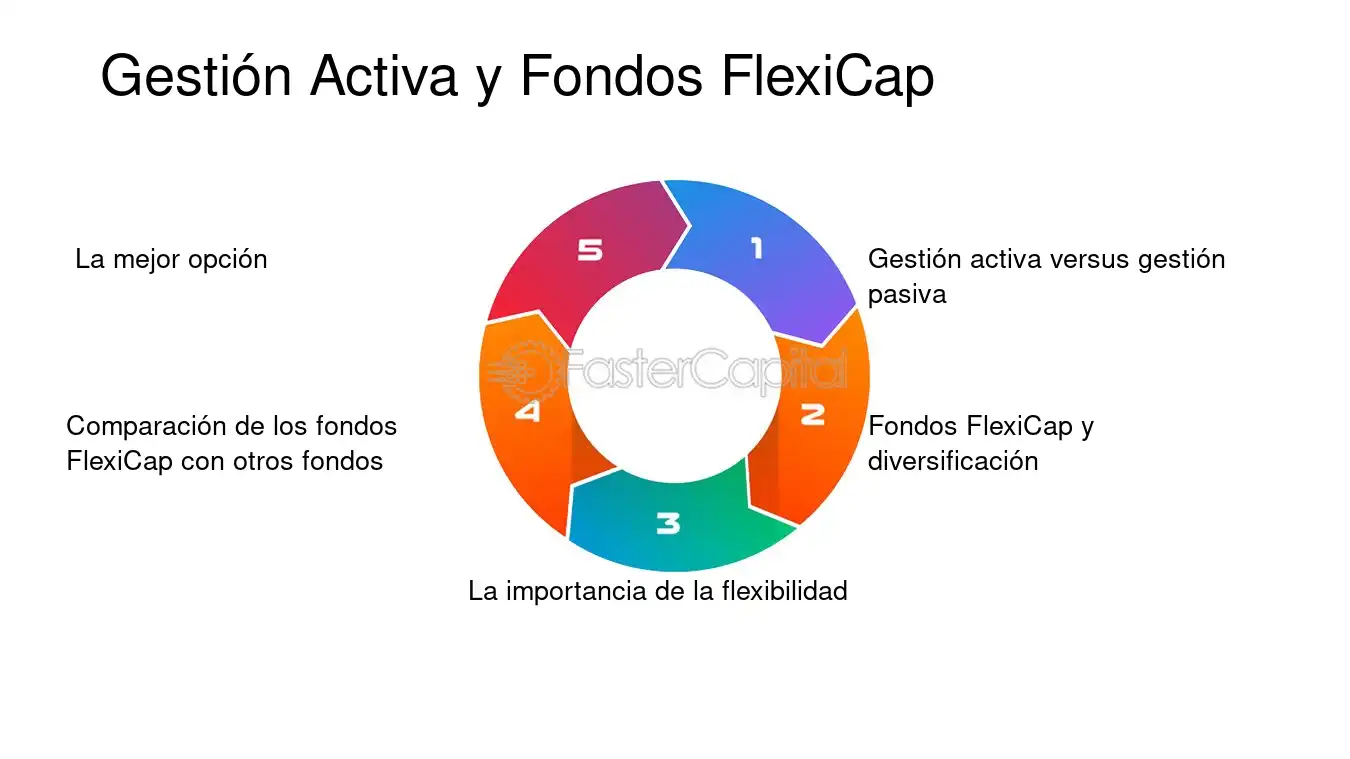 Gestión Activa y Fondos FlexiCap

1
Gestión activa versus gestión pasiva

2
Fondos FlexiCap y diversificación

3
La importancia de la flexibilidad

4
Comparación de los fondos FlexiCap con otros fondos

5
La mejor opción

FasterCapital